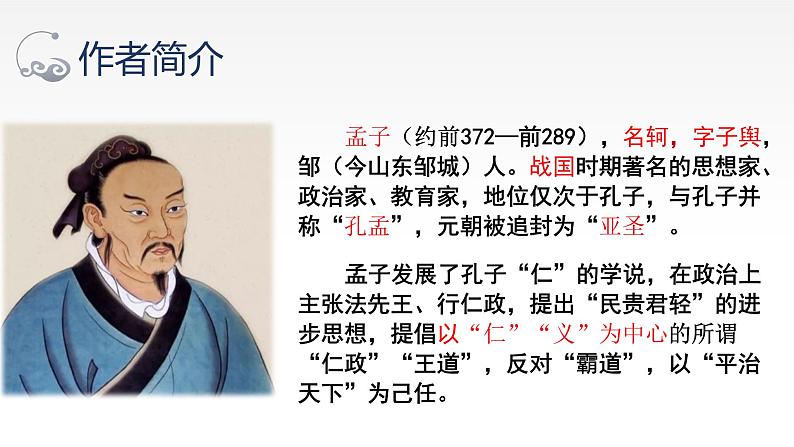 作者简介

孟子（约前372—前289），名轲，字子舆，邹（今山东邹城）人。战国时期著名的思想家、政治家、教育家，地位仅次于孔子，与孔子并称“孔孟”，元朝被追封为“亚圣”。

孟子发展了孔子“仁”的学说，在政治上主张法先王、行仁政，提出“民贵君轻”的进步思想，提倡以“仁”“义”为中心的所谓“仁政”“王道”，反对“霸道”，以“平治天下”为己任。